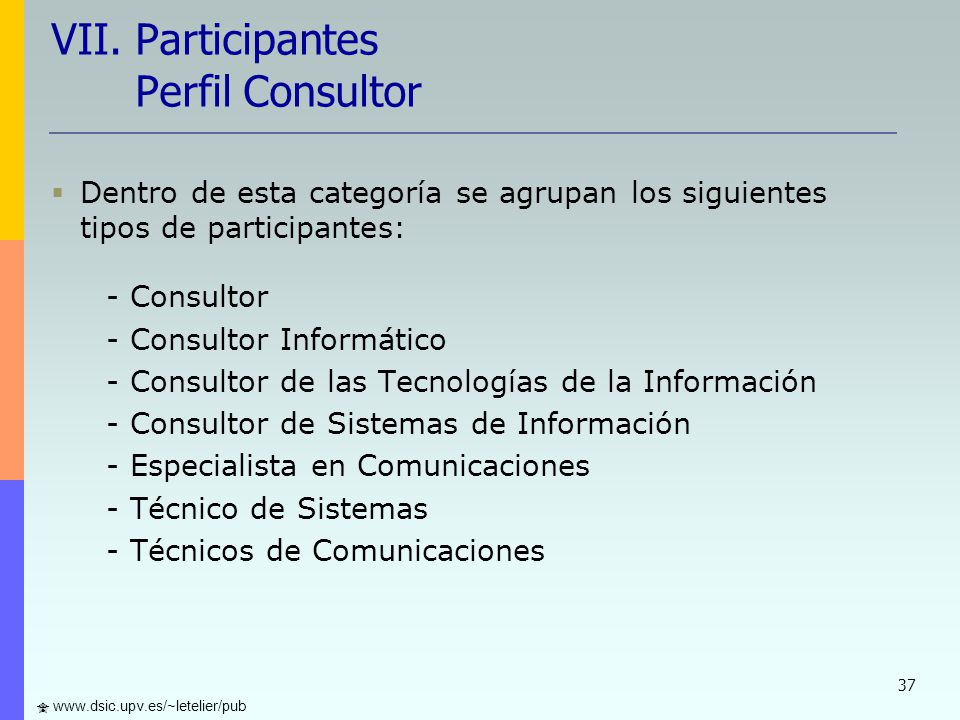 VII. Participantes
Perfil Consultor

Dentro de esta categoría se agrupan los siguientes tipos de participantes:

- Consultor
- Consultor Informático
- Consultor de las Tecnologías de la Información
- Consultor de Sistemas de Información
- Especialista en Comunicaciones
- Técnico de Sistemas
- Técnicos de Comunicaciones

37

www.dsic.upv.es/~letelier/pub